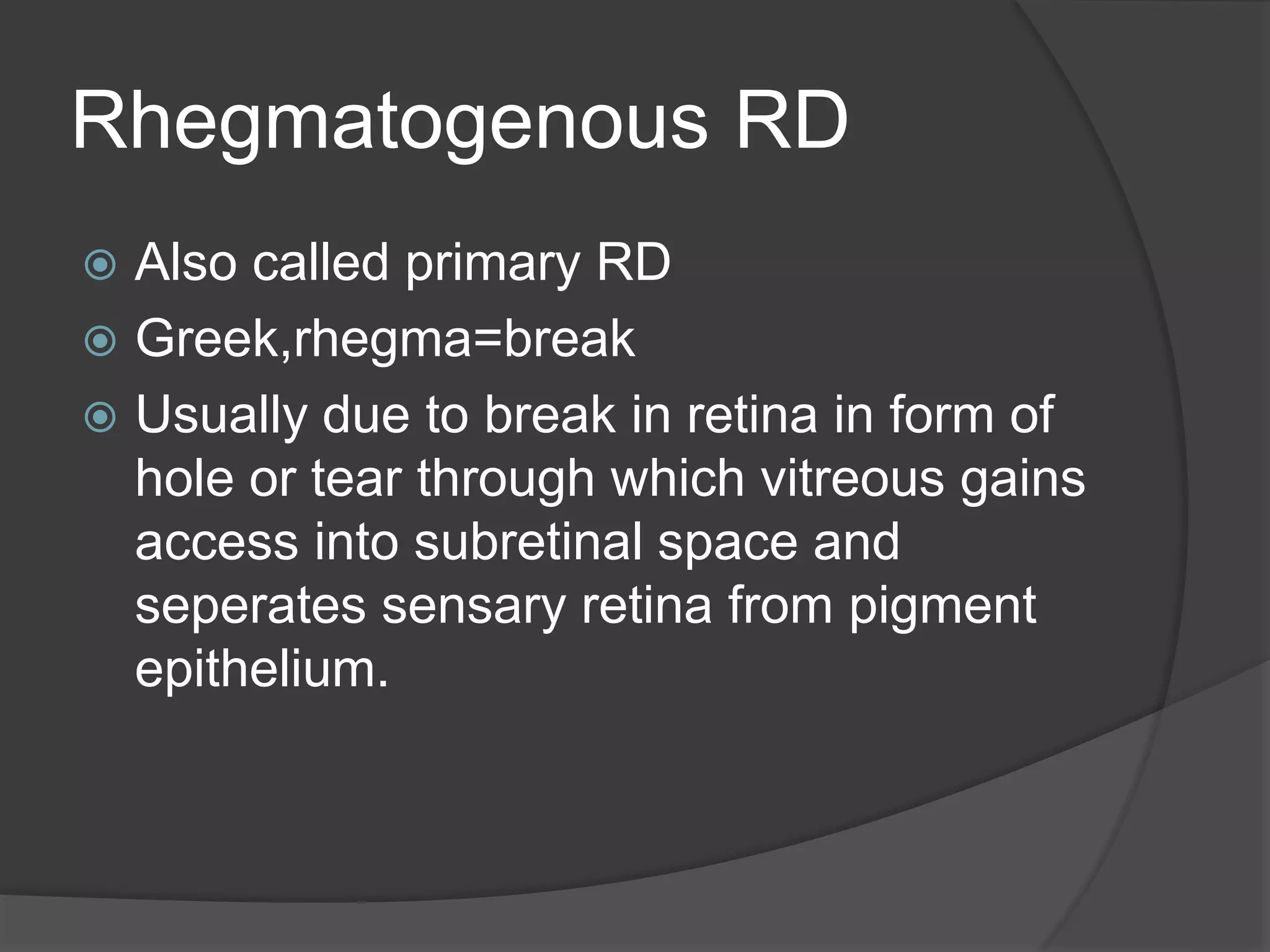 Rhegmatogenous RD

Also called primary RD

Greek,rhegma=break

Usually due to break in retina in form of hole or tear through which vitreous gains access into subretinal space and seperates sensary retina from pigment epithelium.